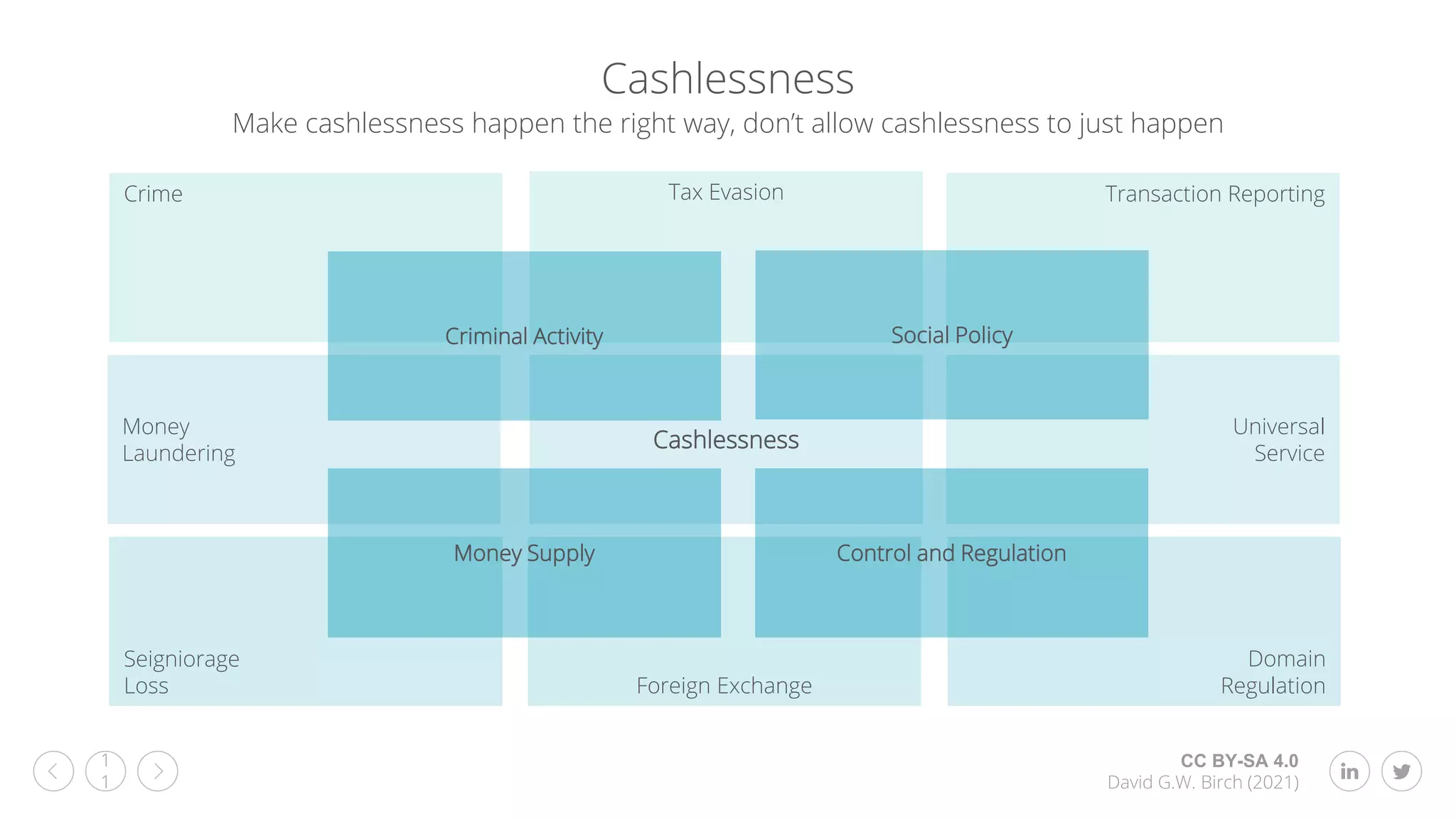 Cashlessness

Make cashlessness happen the right way, don't allow cashlessness to just happen

Crime

Tax Evasion

Transaction Reporting

Criminal Activity

Social Policy

Money Laundering

Cashlessness

Universal Service

Money Supply

Control and Regulation

Seigniorage Loss

Foreign Exchange

Domain Regulation

1
1

CC BY-SA 4.0
David G.W. Birch (2021)

in